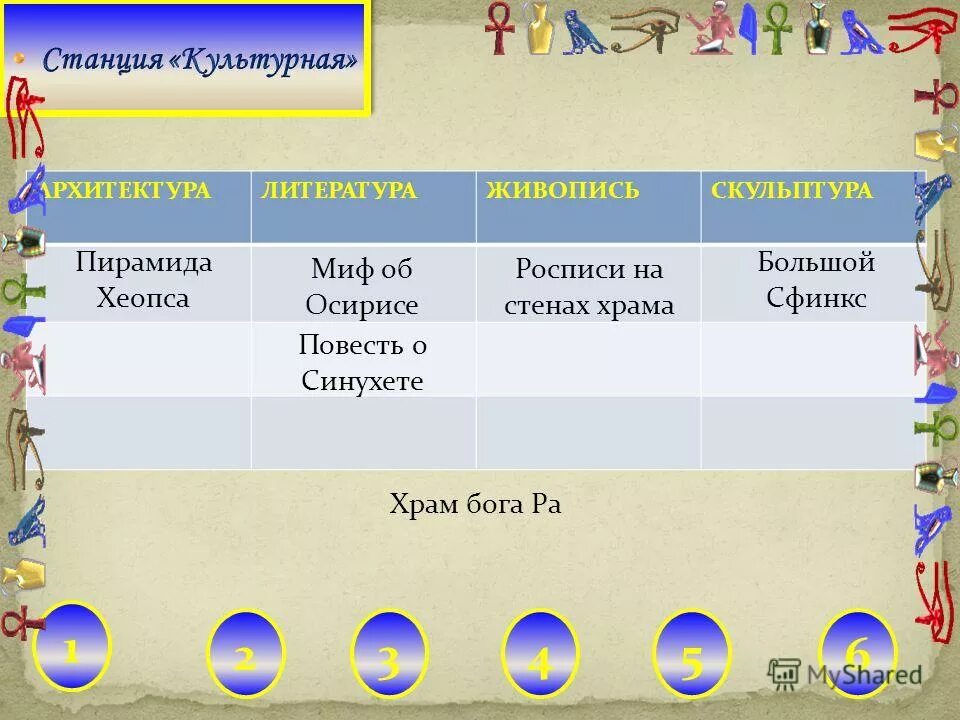 Станция «Культурная»

| АРХИТЕКТУРА | ЛИТЕРАТУРА | ЖИВОПИСЬ | СКУЛЬПТУРА |
|---|---|---|---|
| Пирамида Хеопса | Миф об Осирисе | Росписи на стенах храма | Большой Сфинкс |
| | Повесть о Синухете | | |
| | | | |

Храм бога Ра

1 2 3 4 5 6

MyShared